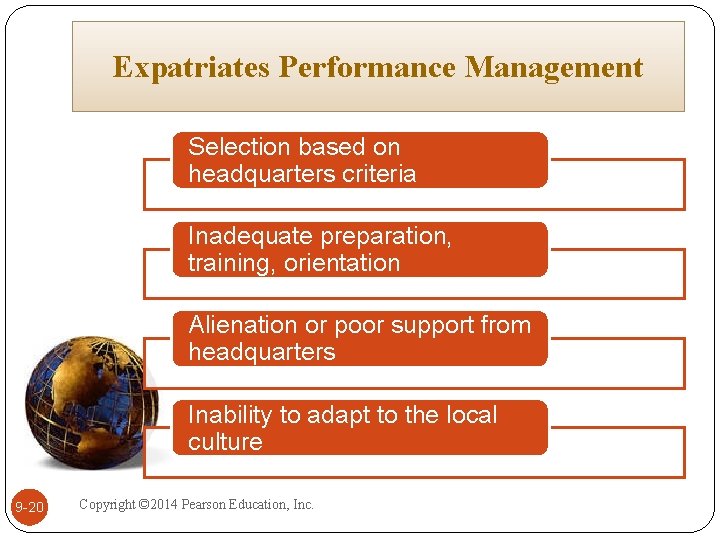 Expatriates Performance Management

Selection based on headquarters criteria

Inadequate preparation, training, orientation

Alienation or poor support from headquarters

Inability to adapt to the local culture

9-20

Copyright ©2014 Pearson Education, Inc.